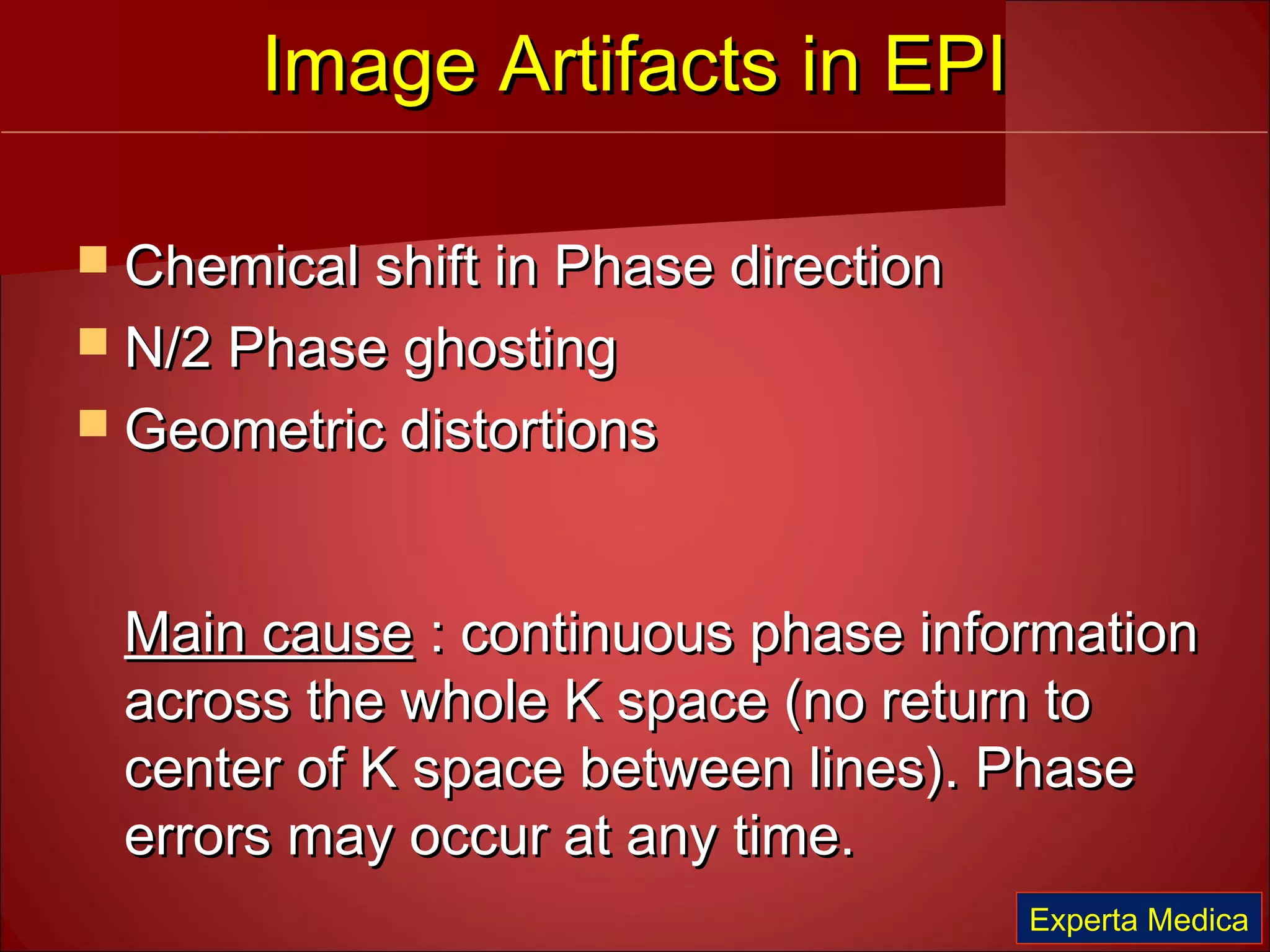 Image Artifacts in EPI

Chemical shift in Phase direction
N/2 Phase ghosting
Geometric distortions

Main cause : continuous phase information across the whole K space (no return to center of K space between lines). Phase errors may occur at any time.

Experta Medica